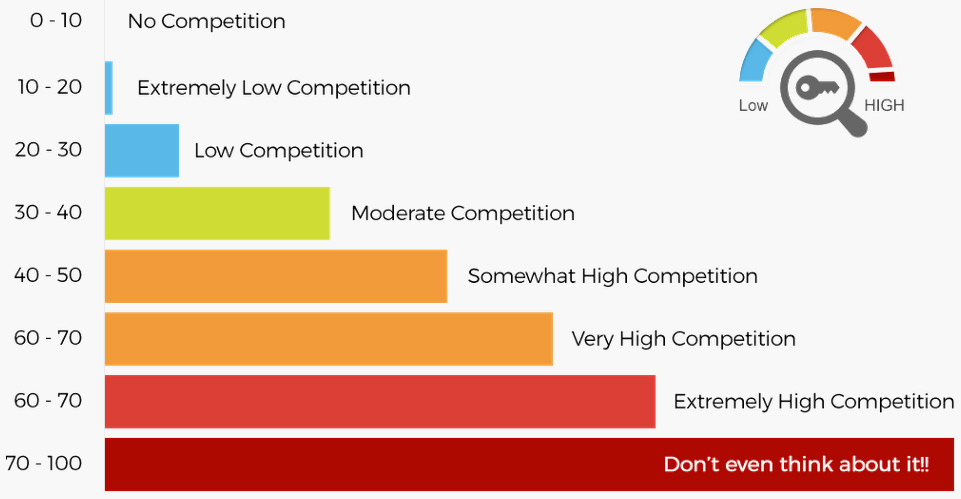 0 - 10 No Competition

10 - 20 Extremely Low Competition

20 - 30 Low Competition

30 - 40 Moderate Competition

40 - 50 Somewhat High Competition

60 - 70 Very High Competition

60 - 70 Extremely High Competition

70 - 100 Don't even think about it!!

Low HIGH